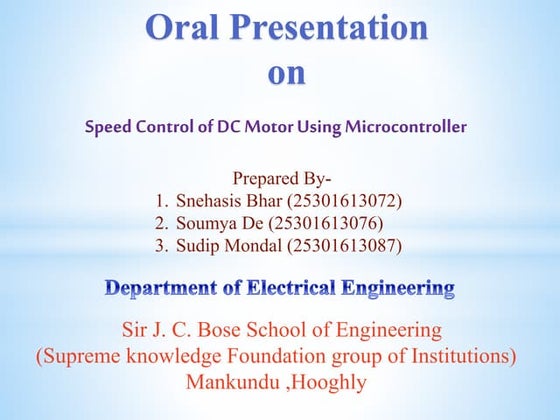 Oral Presentation
on

Speed Control of DC Motor Using Microcontroller

Prepared By-
1. Snehasis Bhar (25301613072)
2. Soumya De (25301613076)
3. Sudip Mondal (25301613087)

Department of Electrical Engineering

Sir J. C. Bose School of Engineering
(Supreme knowledge Foundation group of Institutions)
Mankundu ,Hooghly